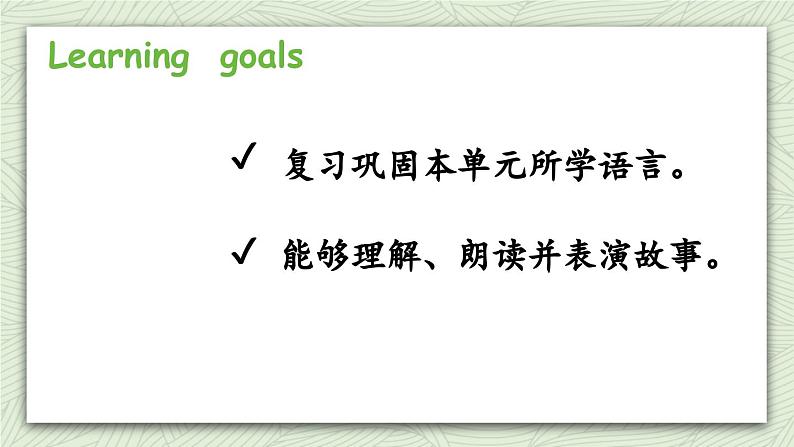 Learning goals

✓ 复习巩固本单元所学语言。

✓ 能够理解、朗读并表演故事。